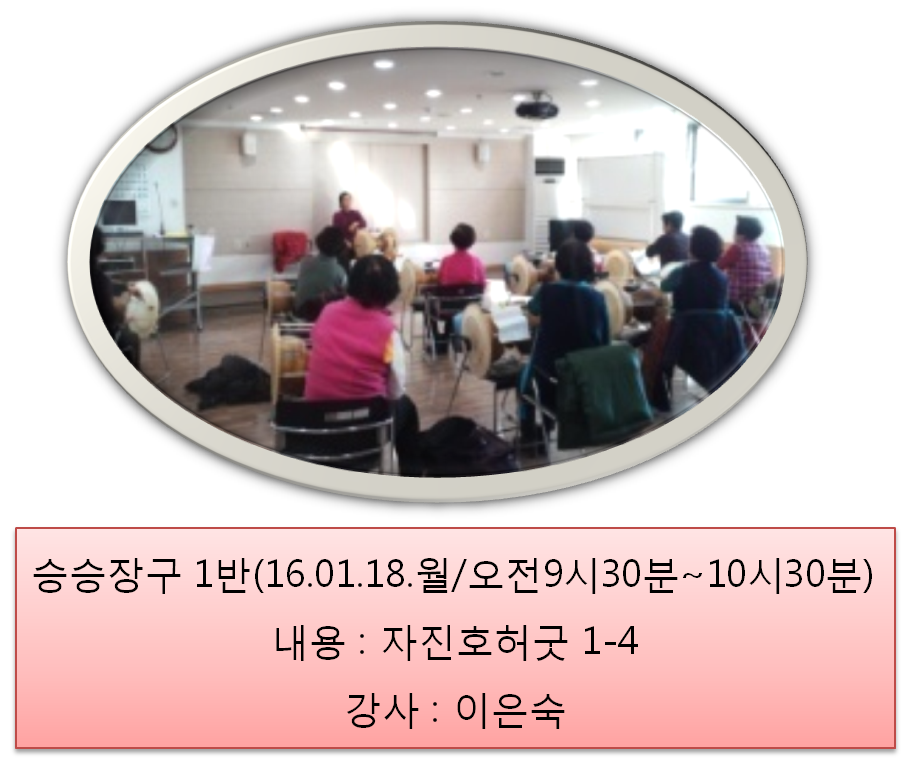 승승장구 1반(16.01.18.월/오전9시30분~10시30분)
내용 : 자진호허굿 1-4
강사 : 이은숙